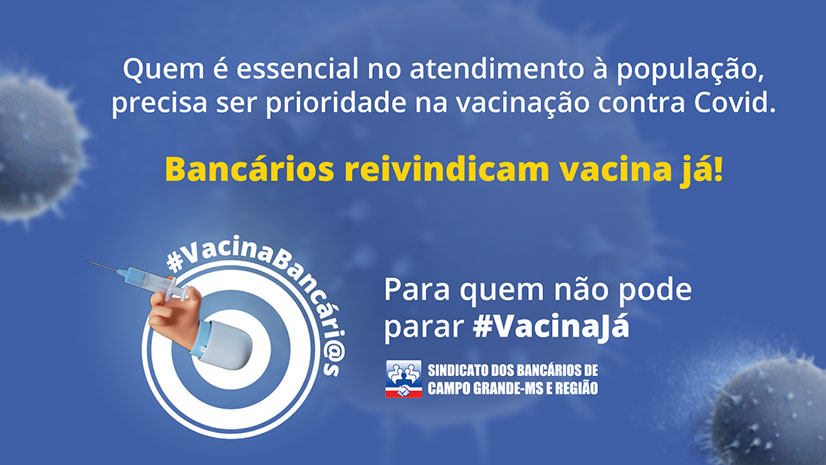 Quem é essencial no atendimento à população, precisa ser prioridade na vacinação contra Covid.

Bancários reivindicam vacina já!

#VacinaBancári@s

Para quem não pode parar #VacinaJá

SINDICATO DOS BANCÁRIOS DE CAMPO GRANDE-MS E REGIÃO